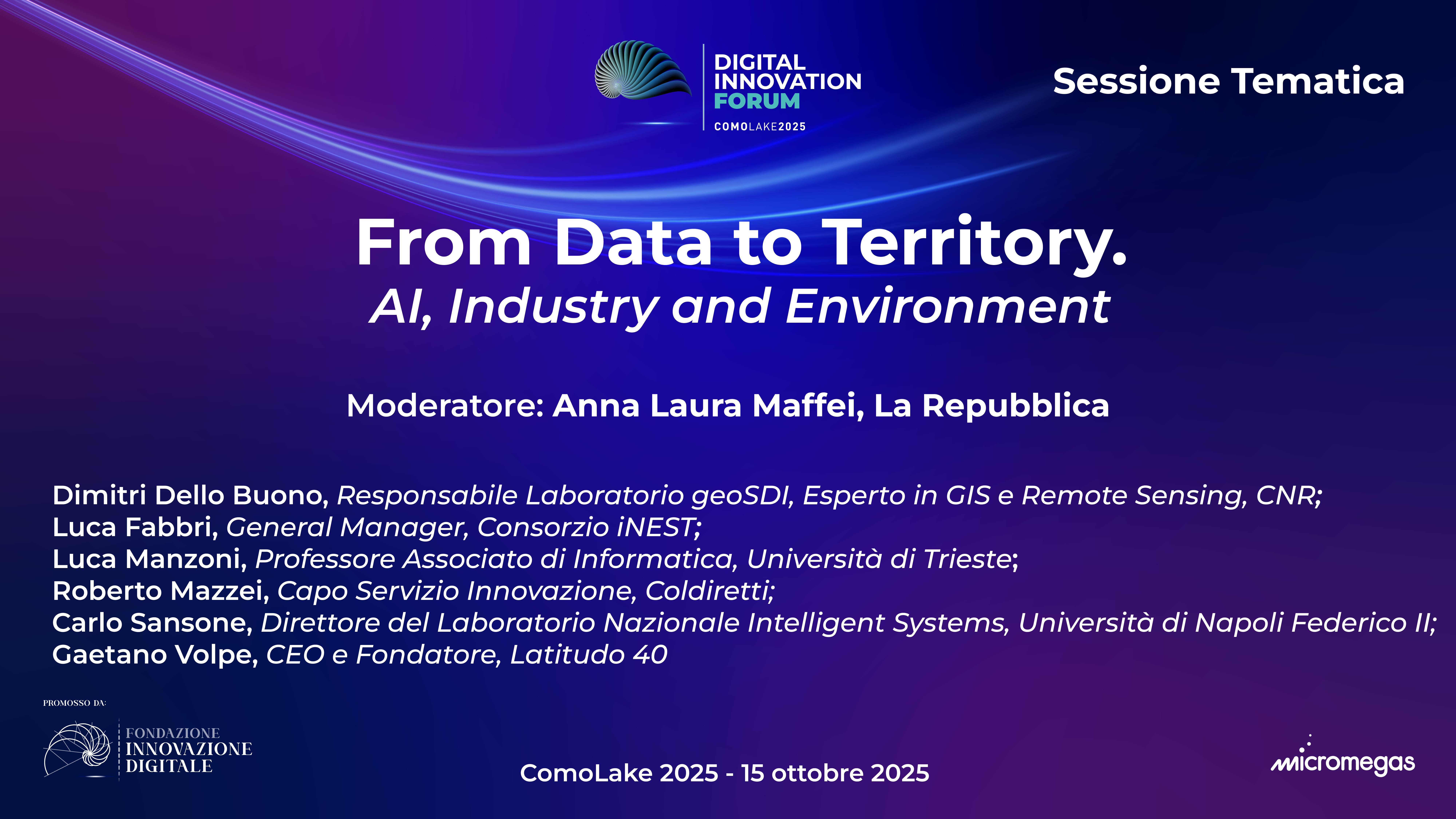 DIGITAL INNOVATION FORUM
COMOLAKE2025

Sessione Tematica

From Data to Territory.
AI, Industry and Environment

Moderatore: Anna Laura Maffei, La Repubblica

Dimitri Dello Buono, Responsabile Laboratorio geoSDI, Esperto in GIS e Remote Sensing, CNR;
Luca Fabbri, General Manager, Consorzio iNEST;
Luca Manzoni, Professore Associato di Informatica, Università di Trieste;
Roberto Mazzei, Capo Servizio Innovazione, Coldiretti;
Carlo Sansone, Direttore del Laboratorio Nazionale Intelligent Systems, Università di Napoli Federico II;
Gaetano Volpe, CEO e Fondatore, Latitudo 40

PROMOSSO DA:
FONDAZIONE INNOVAZIONE DIGITALE

ComoLake 2025 - 15 ottobre 2025

micromegas